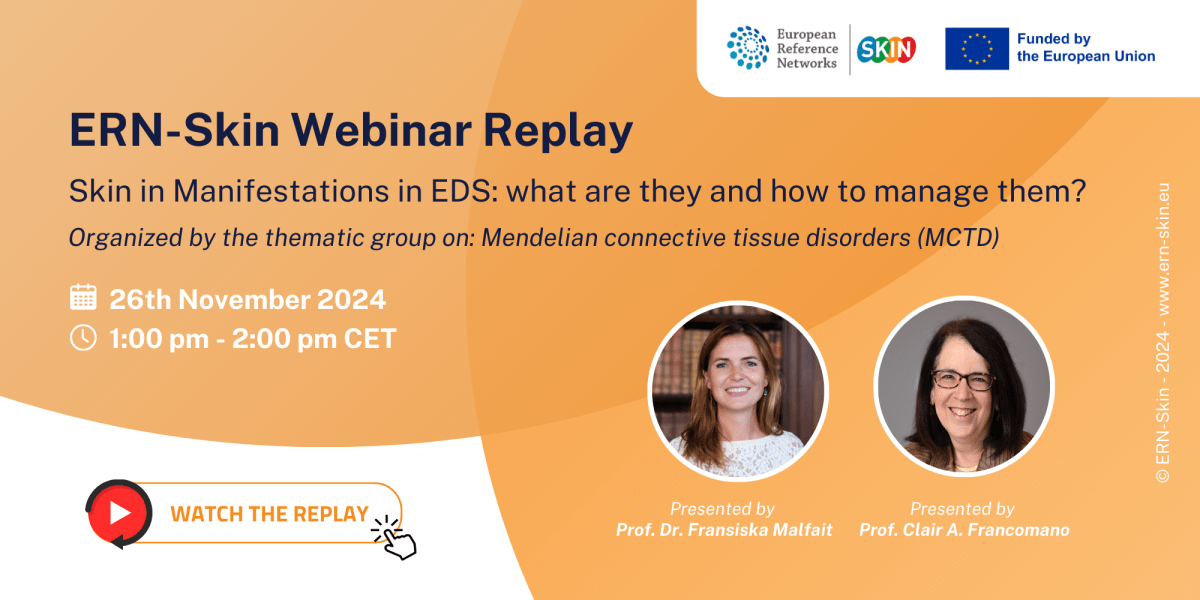 European Reference Networks

SKIN

Funded by the European Union

ERN-Skin Webinar Replay

Skin in Manifestations in EDS: what are they and how to manage them?

Organized by the thematic group on: Mendelian connective tissue disorders (MCTD)

26th November 2024

1:00 pm - 2:00 pm CET

WATCH THE REPLAY

Presented by
Prof. Dr. Fransiska Malfait

Presented by
Prof. Clair A. Francomano

© ERN-Skin - 2024 - www.ern-skin.eu